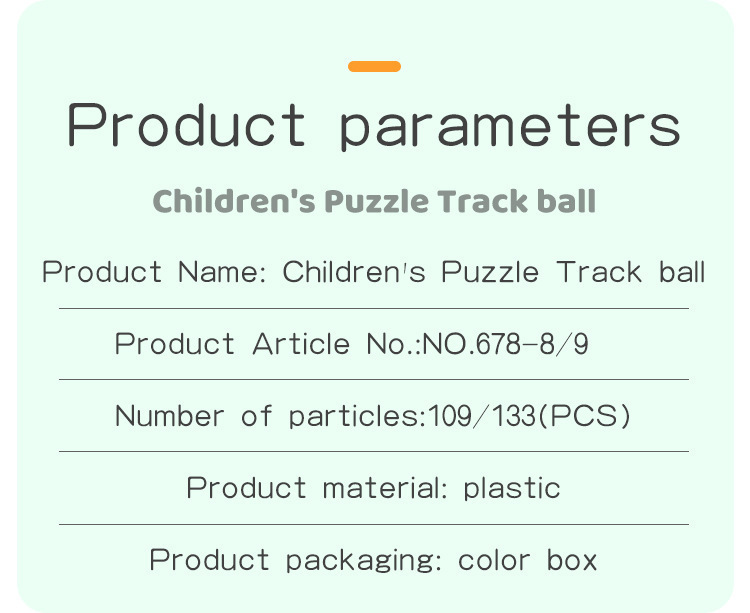 Product parameters

Children's Puzzle Track ball

Product Name: Children's Puzzle Track ball

Product Article No.:NO.678-8/9

Number of particles:109/133(PCS)

Product material: plastic

Product packaging: color box